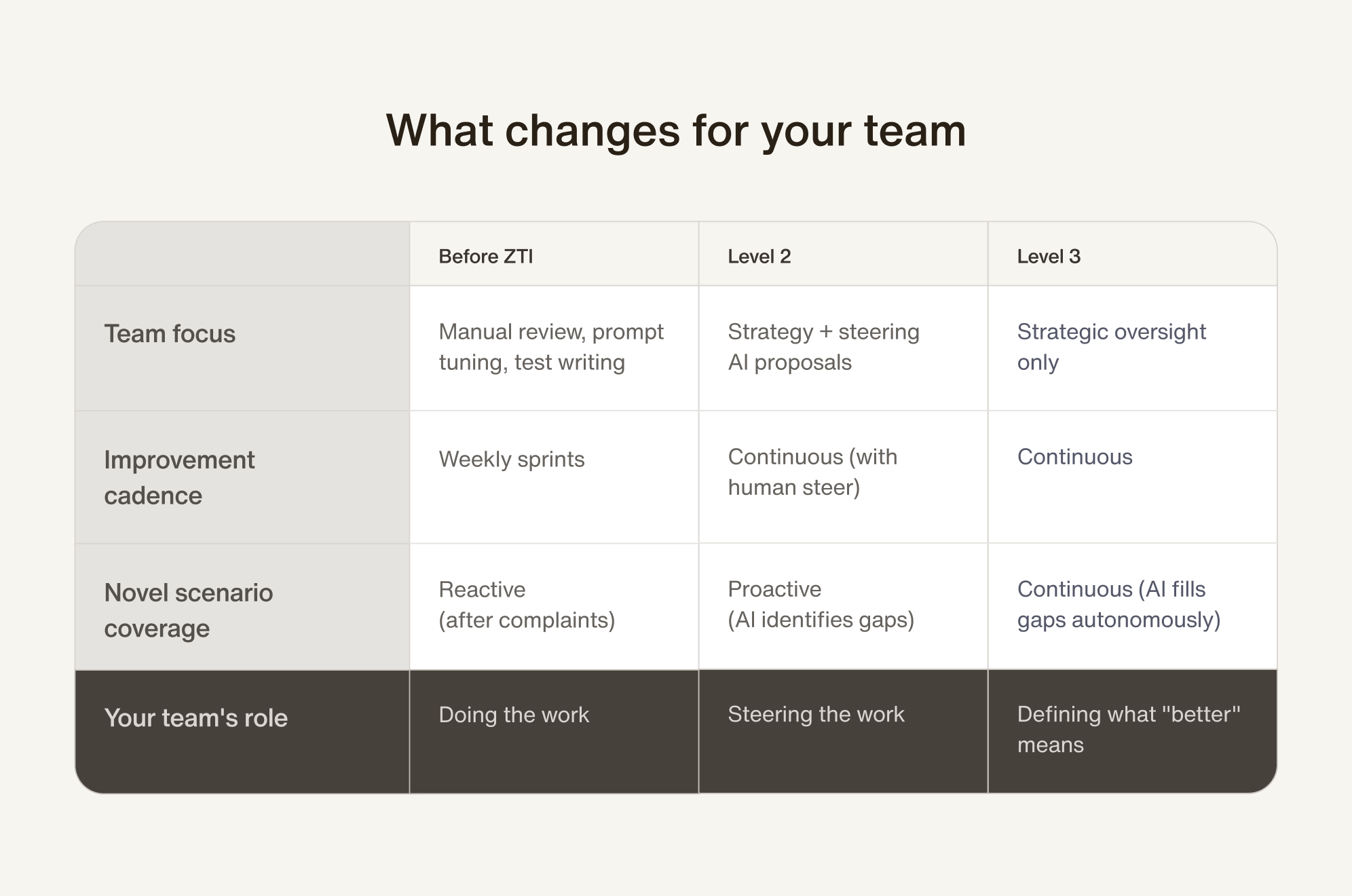 What changes for your team

| | Before ZTI | Level 2 | Level 3 |
|---|---|---|---|
| Team focus | Manual review, prompt tuning, test writing | Strategy + steering AI proposals | Strategic oversight only |
| Improvement cadence | Weekly sprints | Continuous (with human steer) | Continuous |
| Novel scenario coverage | Reactive (after complaints) | Proactive (AI identifies gaps) | Continuous (AI fills gaps autonomously) |
| Your team's role | Doing the work | Steering the work | Defining what "better" means |